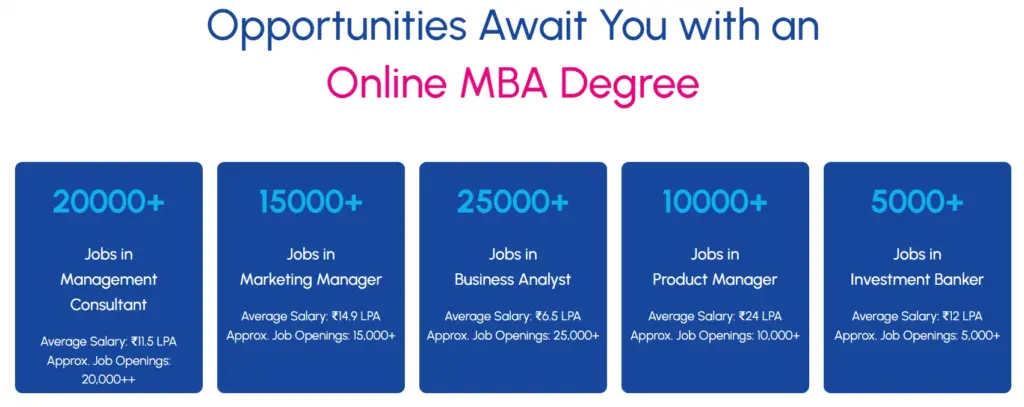 Opportunities Await You with an
Online MBA Degree

20000+

Jobs in Management Consultant

Average Salary: ₹11.5 LPA
Approx. Job Openings: 20,000++

15000+

Jobs in Marketing Manager

Average Salary: ₹14.9 LPA
Approx. Job Openings: 15,000+

25000+

Jobs in Business Analyst

Average Salary: ₹6.5 LPA
Approx. Job Openings: 25,000+

10000+

Jobs in Product Manager

Average Salary: ₹24 LPA
Approx. Job Openings: 10,000+

5000+

Jobs in Investment Banker

Average Salary: ₹12 LPA
Approx. Job Openings: 5,000+